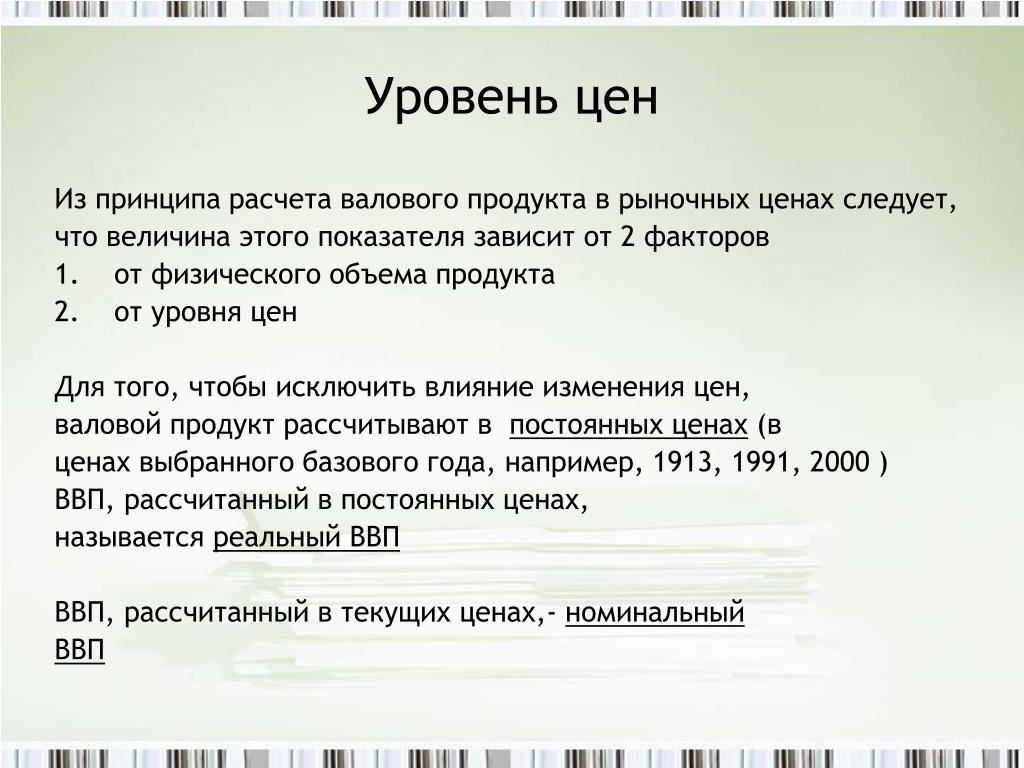 Уровень цен

Из принципа расчета валового продукта в рыночных ценах следует, что величина этого показателя зависит от 2 факторов
1. от физического объема продукта
2. от уровня цен

Для того, чтобы исключить влияние изменения цен, валовой продукт рассчитывают в постоянных ценах (в ценах выбранного базового года, например, 1913, 1991, 2000 )
ВВП, рассчитанный в постоянных ценах, называется реальный ВВП

ВВП, рассчитанный в текущих ценах,- номинальный ВВП